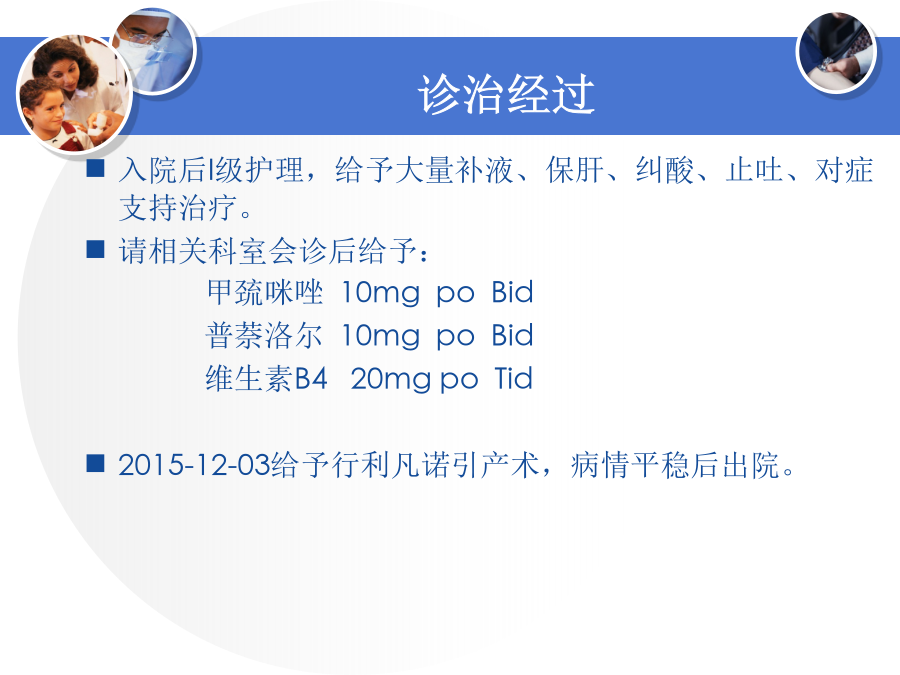 诊治经过

■ 入院后I级护理，给予大量补液、保肝、纠酸、止吐、对症支持治疗。

■ 请相关科室会诊后给予：

甲巯咪唑 10mg po Bid
普萘洛尔 10mg po Bid
维生素B4 20mg po Tid

■ 2015-12-03给予行利凡诺引产术，病情平稳后出院。